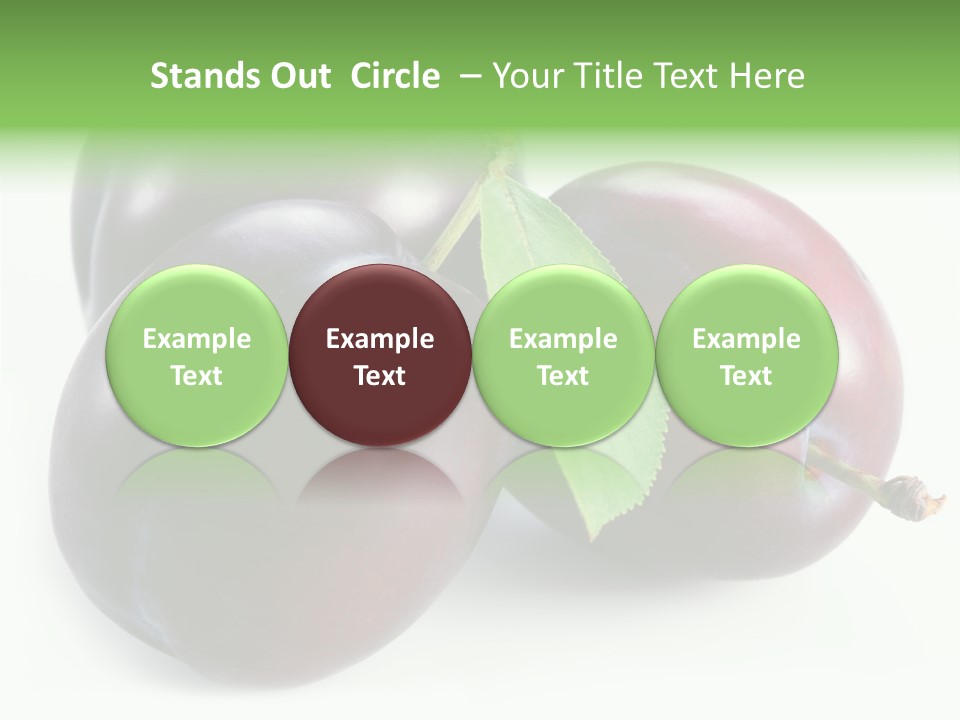 Stands Out Circle – Your Title Text Here

Example Text

Example Text

Example Text

Example Text